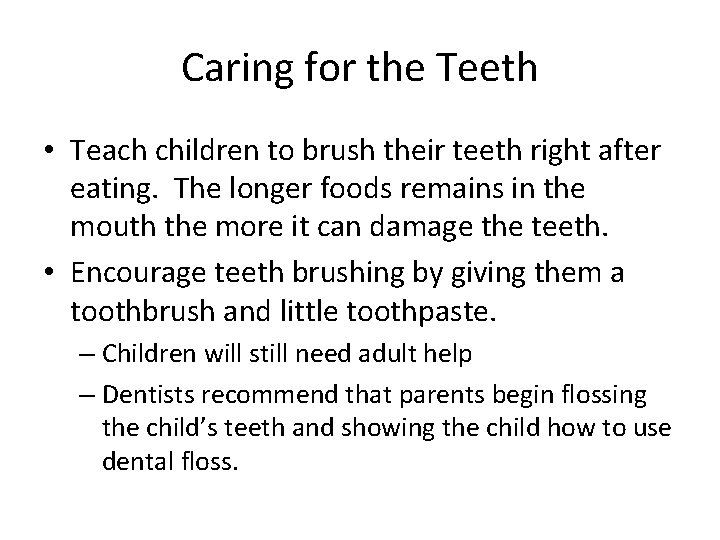 Caring for the Teeth

• Teach children to brush their teeth right after eating. The longer foods remains in the mouth the more it can damage the teeth.

• Encourage teeth brushing by giving them a toothbrush and little toothpaste.

– Children will still need adult help

– Dentists recommend that parents begin flossing the child's teeth and showing the child how to use dental floss.